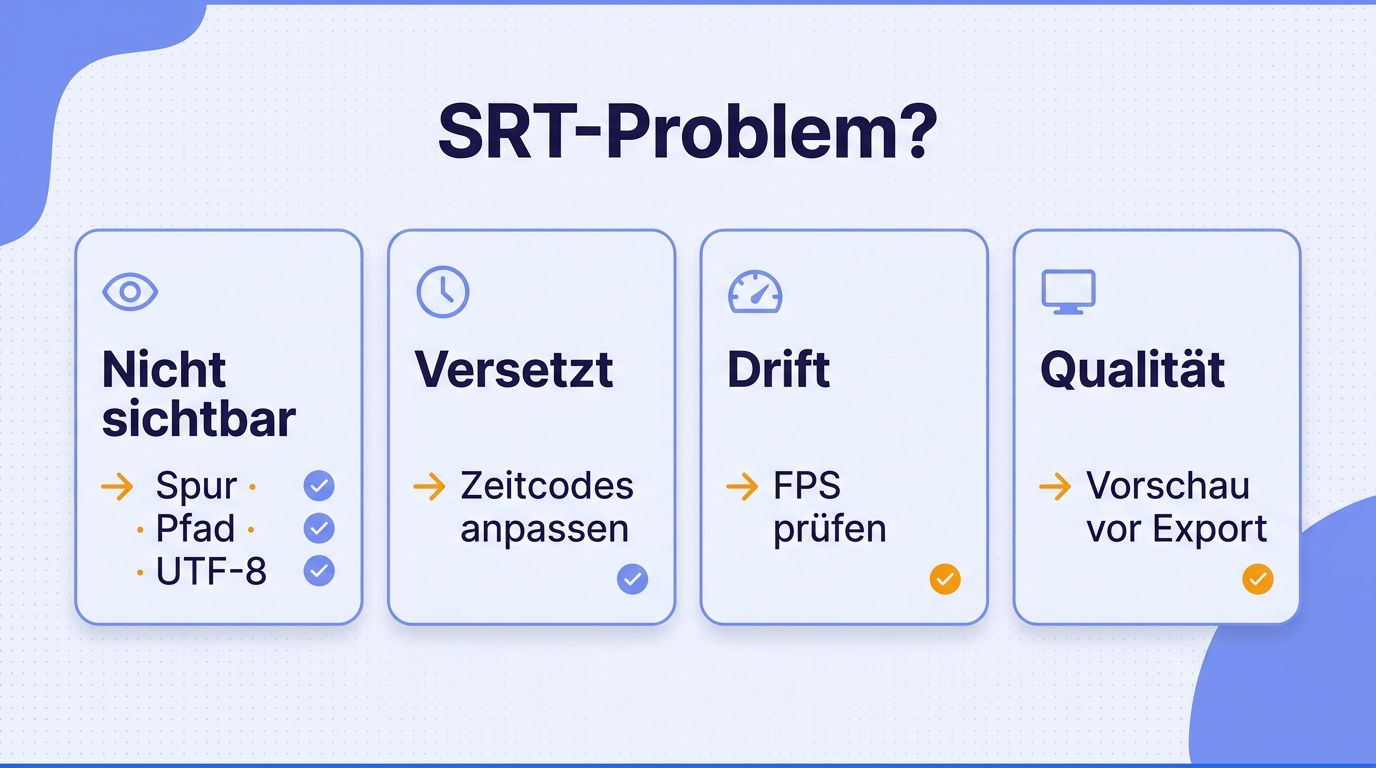 SRT-Problem?

Nicht sichtbar
→ Spur ·
· Pfad ·
· UTF-8

Versetzt
→ Zeitcodes anpassen

Drift
→ FPS prüfen

Qualität
→ Vorschau vor Export